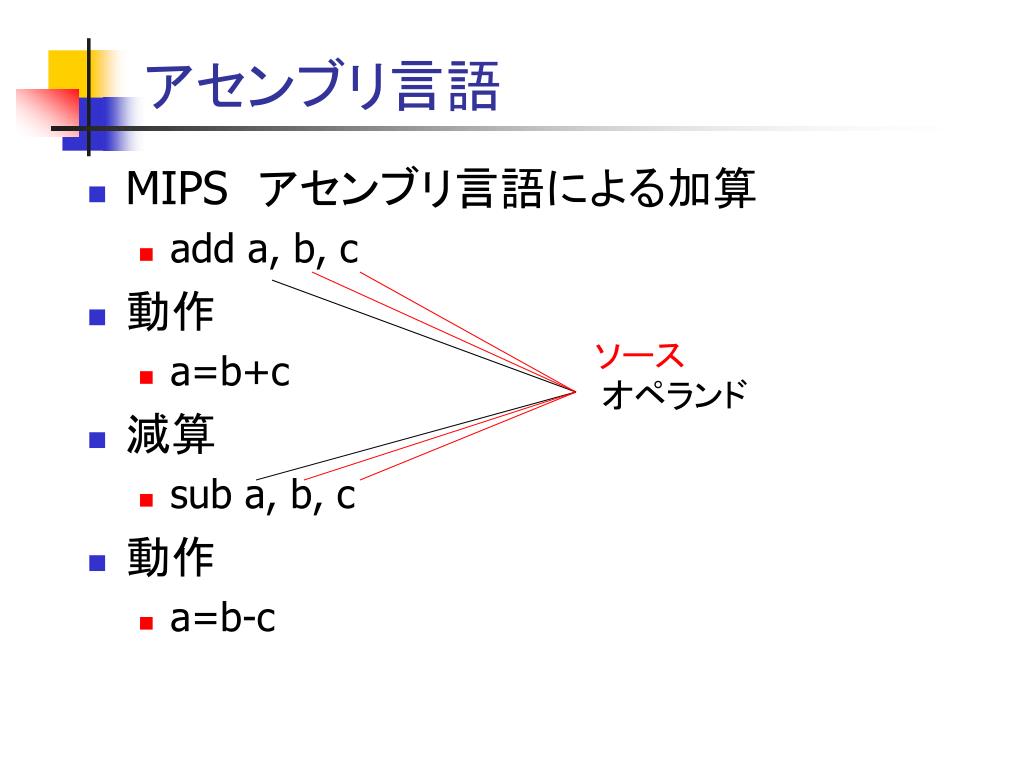 アセンブリ言語

MIPS アセンブリ言語による加算

add a, b, c

動作

a=b+c

減算

sub a, b, c

動作

a=b-c

ソース
オペランド